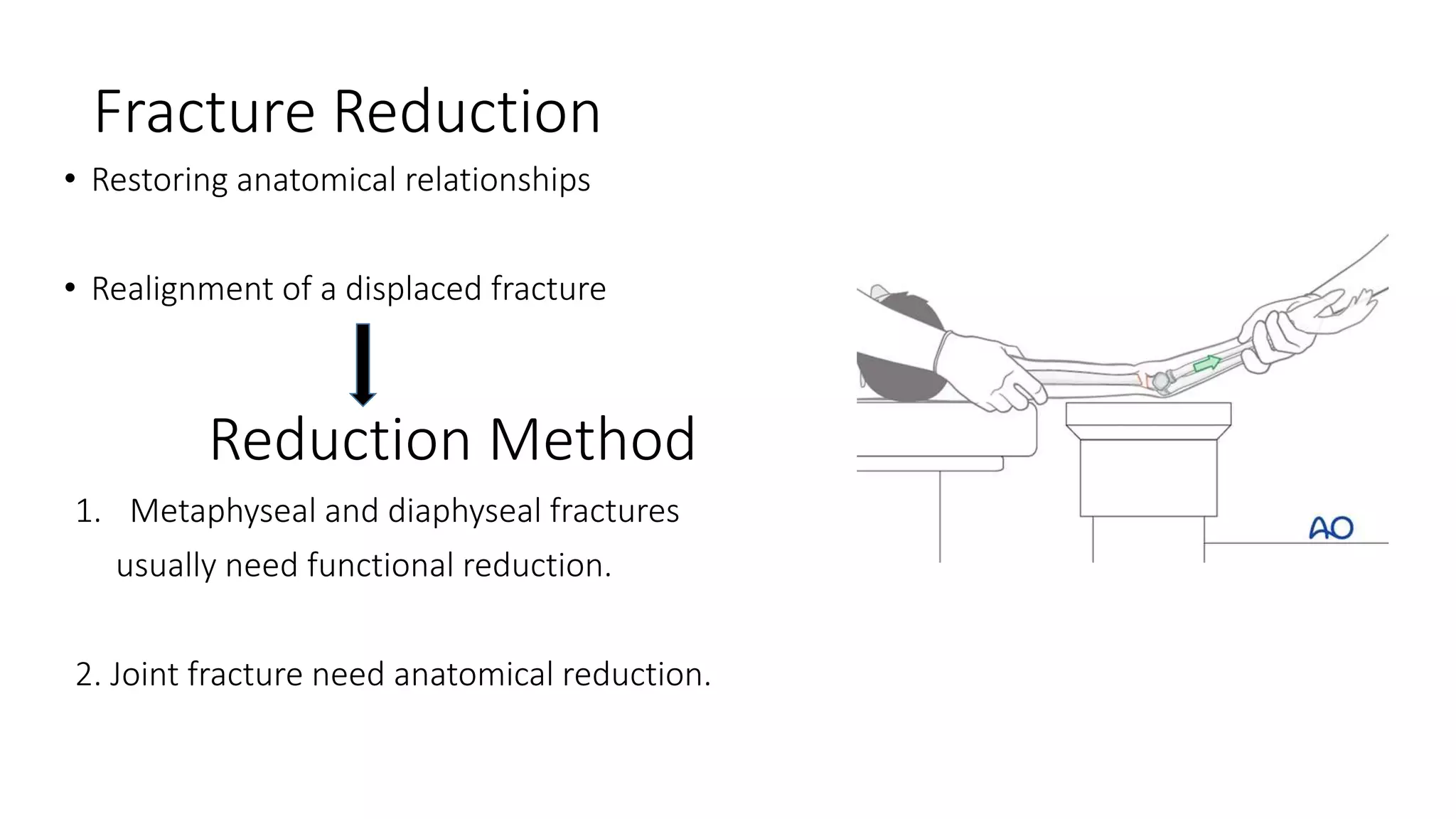 Fracture Reduction

• Restoring anatomical relationships

• Realignment of a displaced fracture

Reduction Method

1. Metaphyseal and diaphyseal fractures usually need functional reduction.

2. Joint fracture need anatomical reduction.

AO